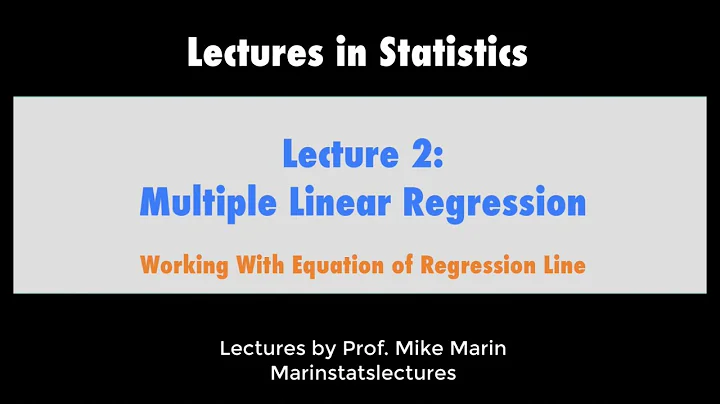 Lectures in Statistics

Lecture 2:
Multiple Linear Regression

Working With Equation of Regression Line

Lectures by Prof. Mike Marin
Marinstatslectures